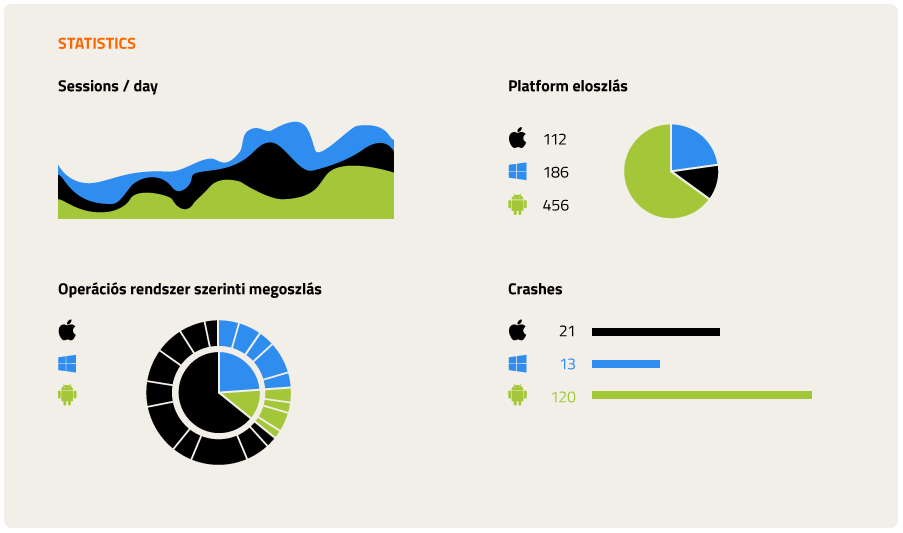 STATISTICS

Sessions / day

Platform eloszlás

112

186

456

Operációs rendszer szerinti megoszlás

Crashes

21

13

120